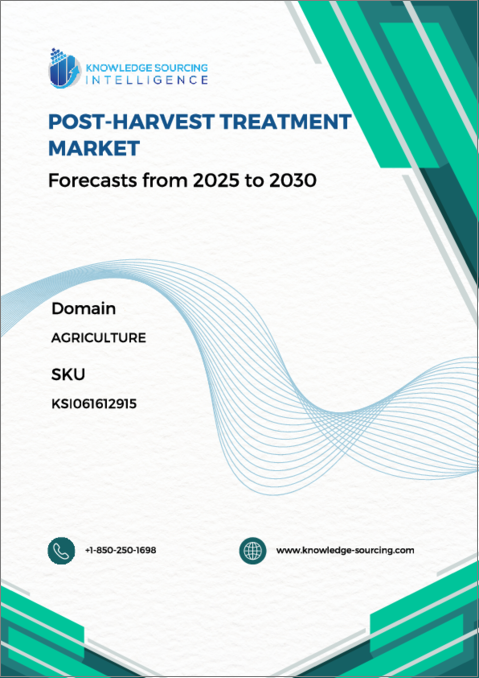 KNOWLEDGE SOURCING INTELLIGENCE

POST-HARVEST TREATMENT MARKET

Forecasts from 2025 to 2030

Domain

AGRICULTURE

SKU

KSI061612915

+1-850-250-1698

www.knowledge-sourcing.com